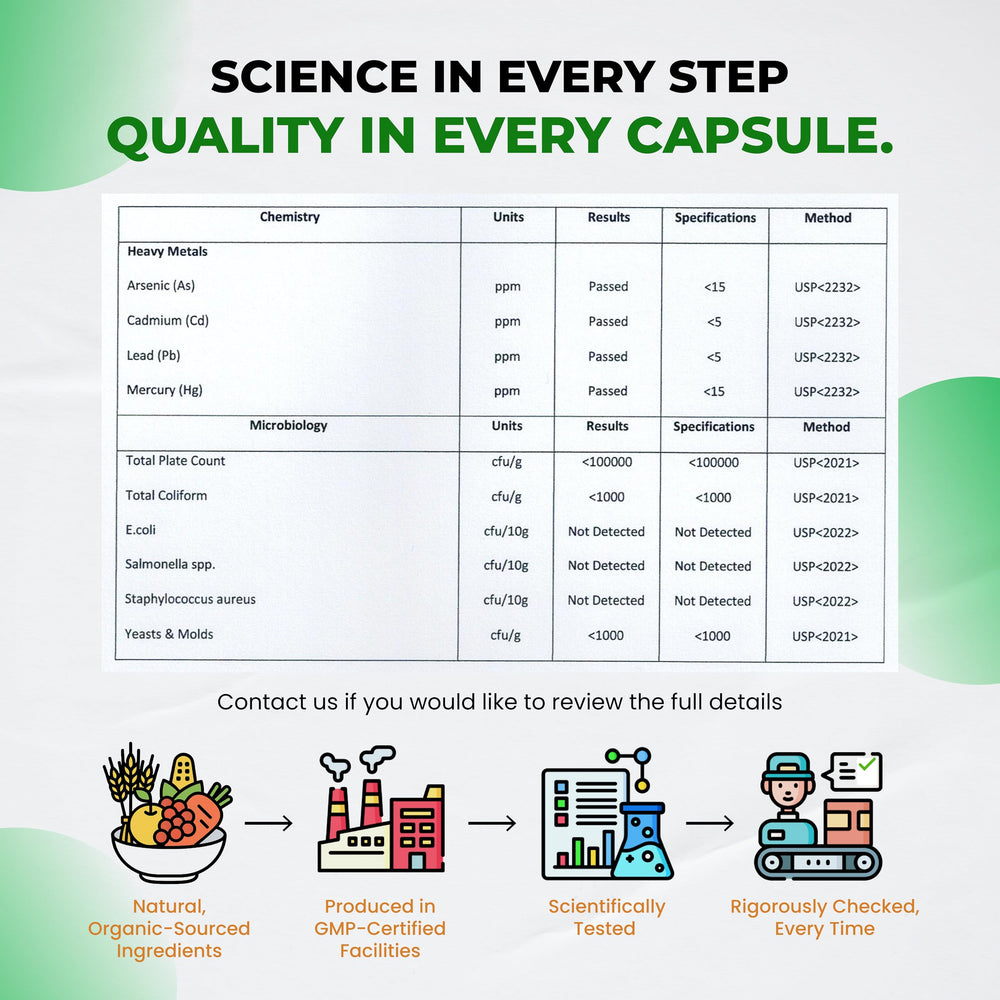 SCIENCE IN EVERY STEP
QUALITY IN EVERY CAPSULE.

| Chemistry | Units | Results | Specifications | Method |
|---|---|---|---|---|
| Heavy Metals | | | | |
| Arsenic (As) | ppm | Passed | <15 | USP<2232> |
| Cadmium (Cd) | ppm | Passed | <5 | USP<2232> |
| Lead (Pb) | ppm | Passed | <5 | USP<2232> |
| Mercury (Hg) | ppm | Passed | <15 | USP<2232> |
| Microbiology | Units | Results | Specifications | Method |
| Total Plate Count | cfu/g | <100000 | <100000 | USP<2021> |
| Total Coliform | cfu/g | <1000 | <1000 | USP<2021> |
| E.coli | cfu/10g | Not Detected | Not Detected | USP<2022> |
| Salmonella spp. | cfu/10g | Not Detected | Not Detected | USP<2022> |
| Staphylococcus aureus | cfu/10g | Not Detected | Not Detected | USP<2022> |
| Yeasts & Molds | cfu/g | <1000 | <1000 | USP<2021> |

Contact us if you would like to review the full details

Natural, Organic-Sourced Ingredients

Produced in GMP-Certified Facilities

Scientifically Tested

Rigorously Checked, Every Time